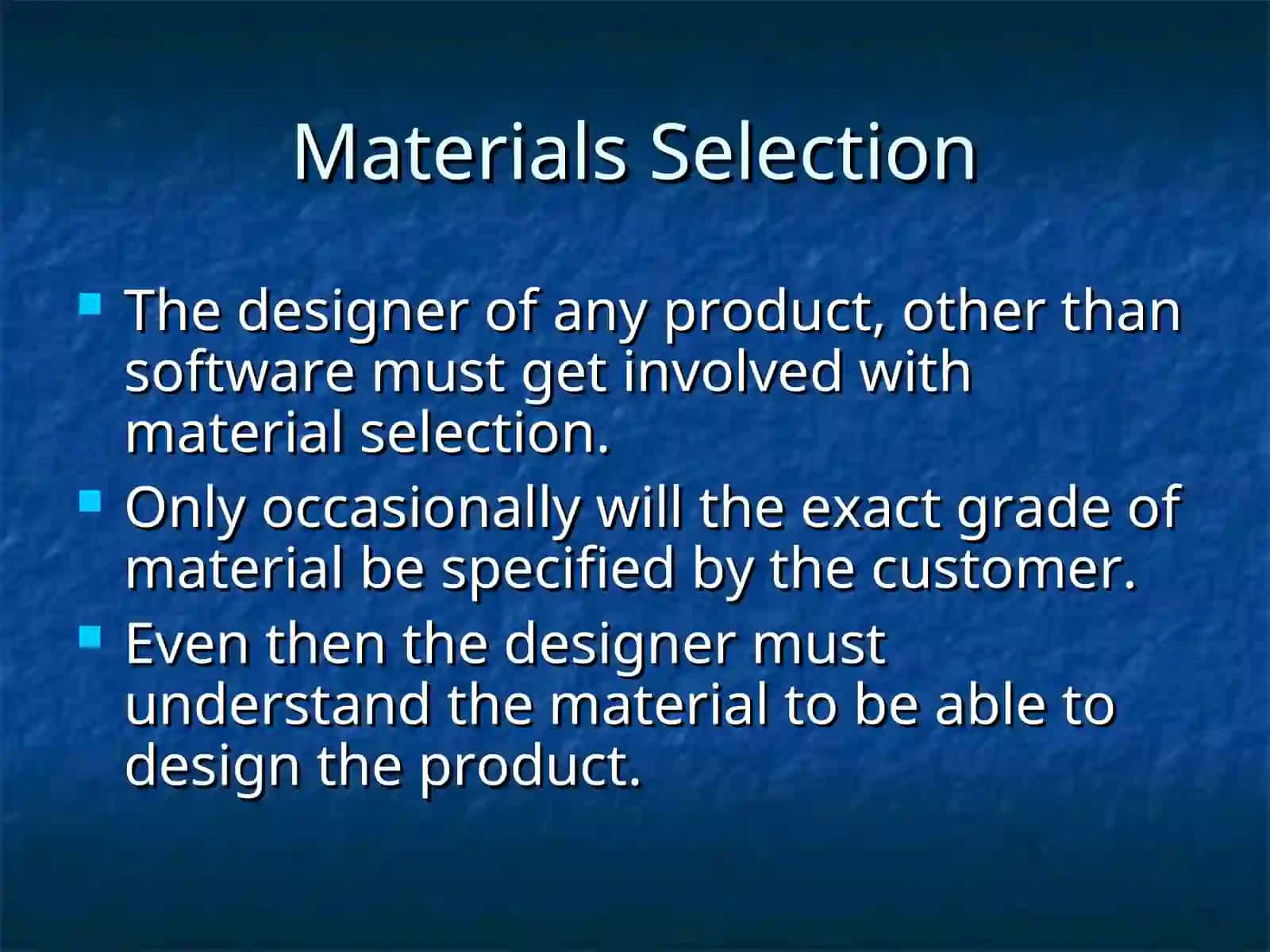 Materials Selection

- The designer of any product, other than software must get involved with material selection.
- Only occasionally will the exact grade of material be specified by the customer.
- Even then the designer must understand the material to be able to design the product.